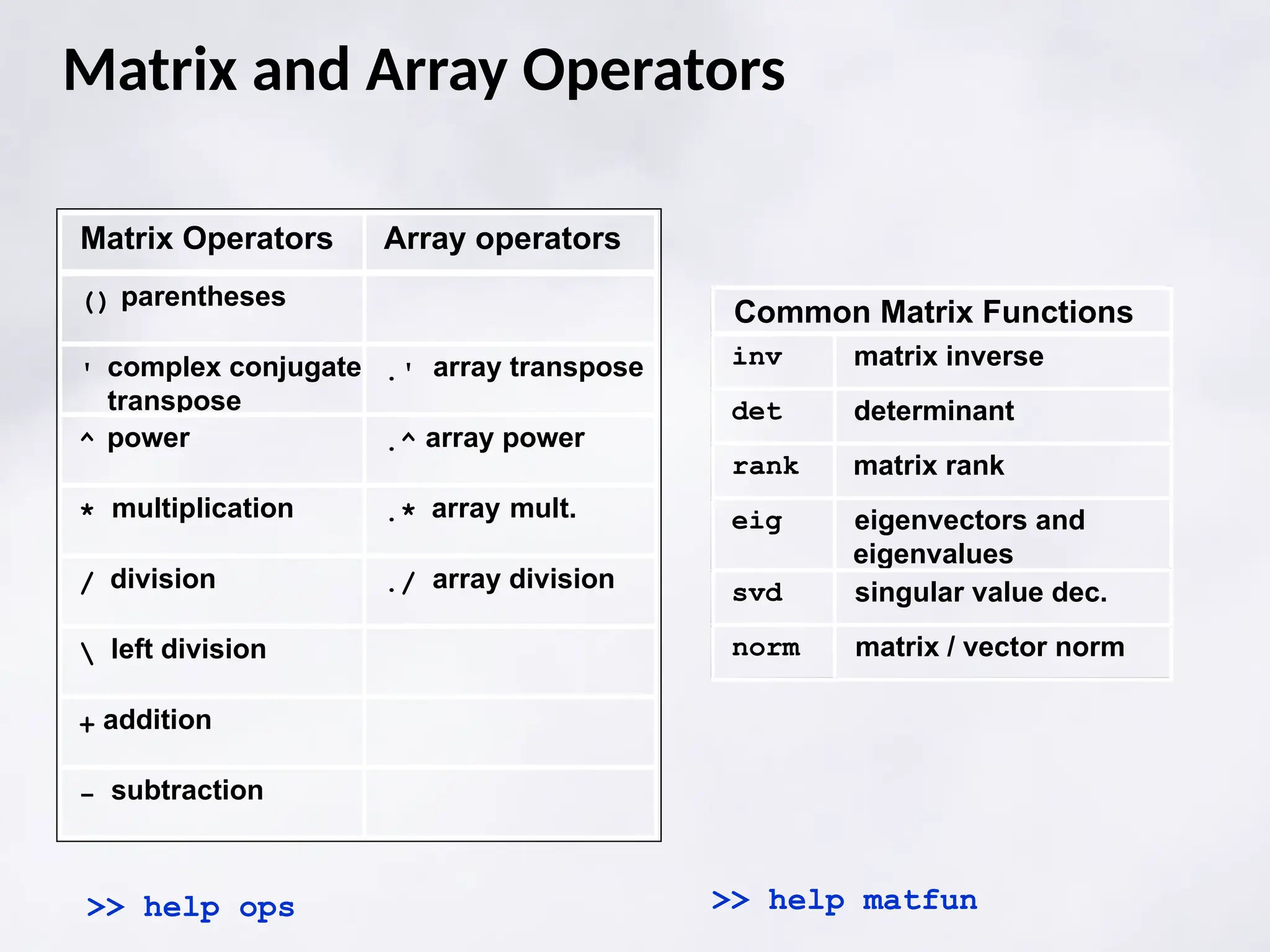 Matrix and Array Operators

| Matrix Operators | Array operators |
|---|---|
| () parentheses | |
| ' complex conjugate transpose | .' array transpose |
| ^ power | .^ array power |
| * multiplication | .* array mult. |
| / division | ./ array division |
| \ left division | |
| + addition | |
| - subtraction | |

| Common Matrix Functions | |
|---|---|
| inv | matrix inverse |
| det | determinant |
| rank | matrix rank |
| eig | eigenvectors and eigenvalues |
| svd | singular value dec. |
| norm | matrix / vector norm |

>> help ops

>> help matfun